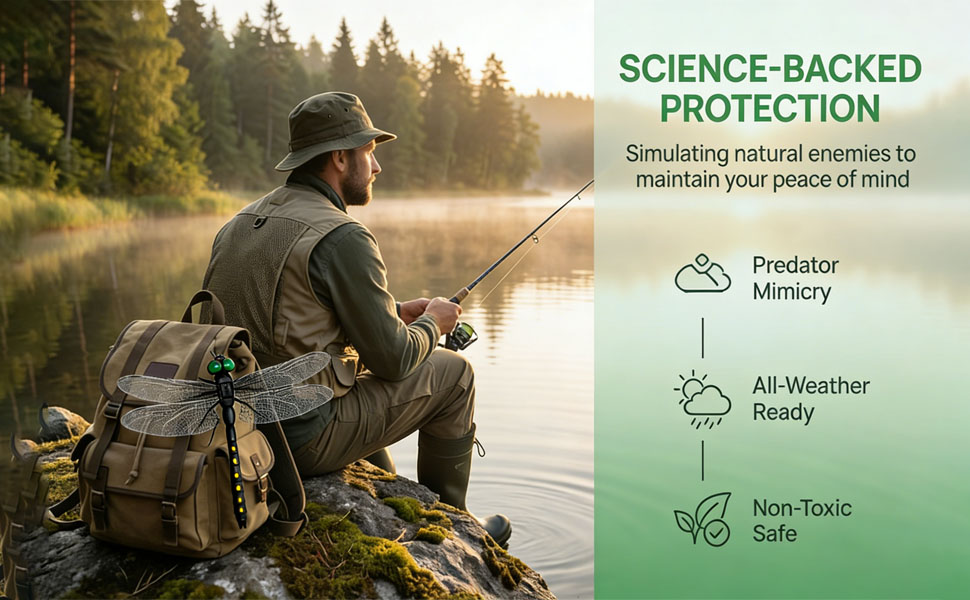 SCIENCE-BACKED PROTECTION

Simulating natural enemies to maintain your peace of mind

Predator Mimicry

All-Weather Ready

Non-Toxic Safe